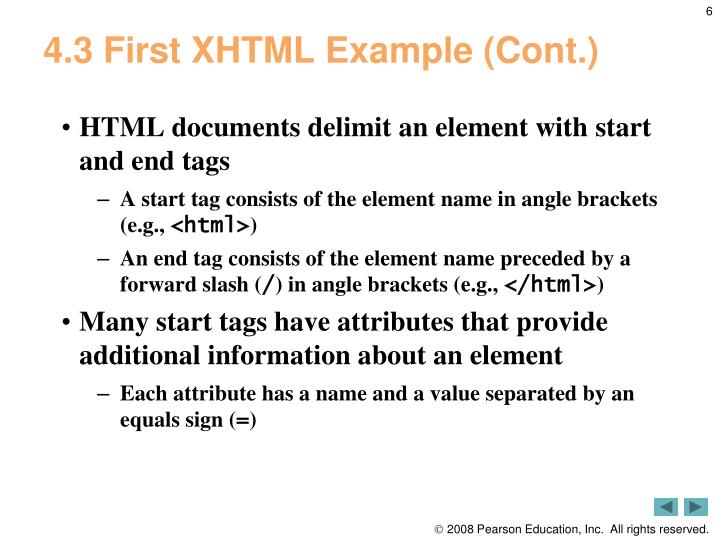 6

4.3 First XHTML Example (Cont.)

• HTML documents delimit an element with start and end tags

– A start tag consists of the element name in angle brackets (e.g., <html>)

– An end tag consists of the element name preceded by a forward slash (/) in angle brackets (e.g., </html>)

• Many start tags have attributes that provide additional information about an element

– Each attribute has a name and a value separated by an equals sign (=)

© 2008 Pearson Education, Inc. All rights reserved.